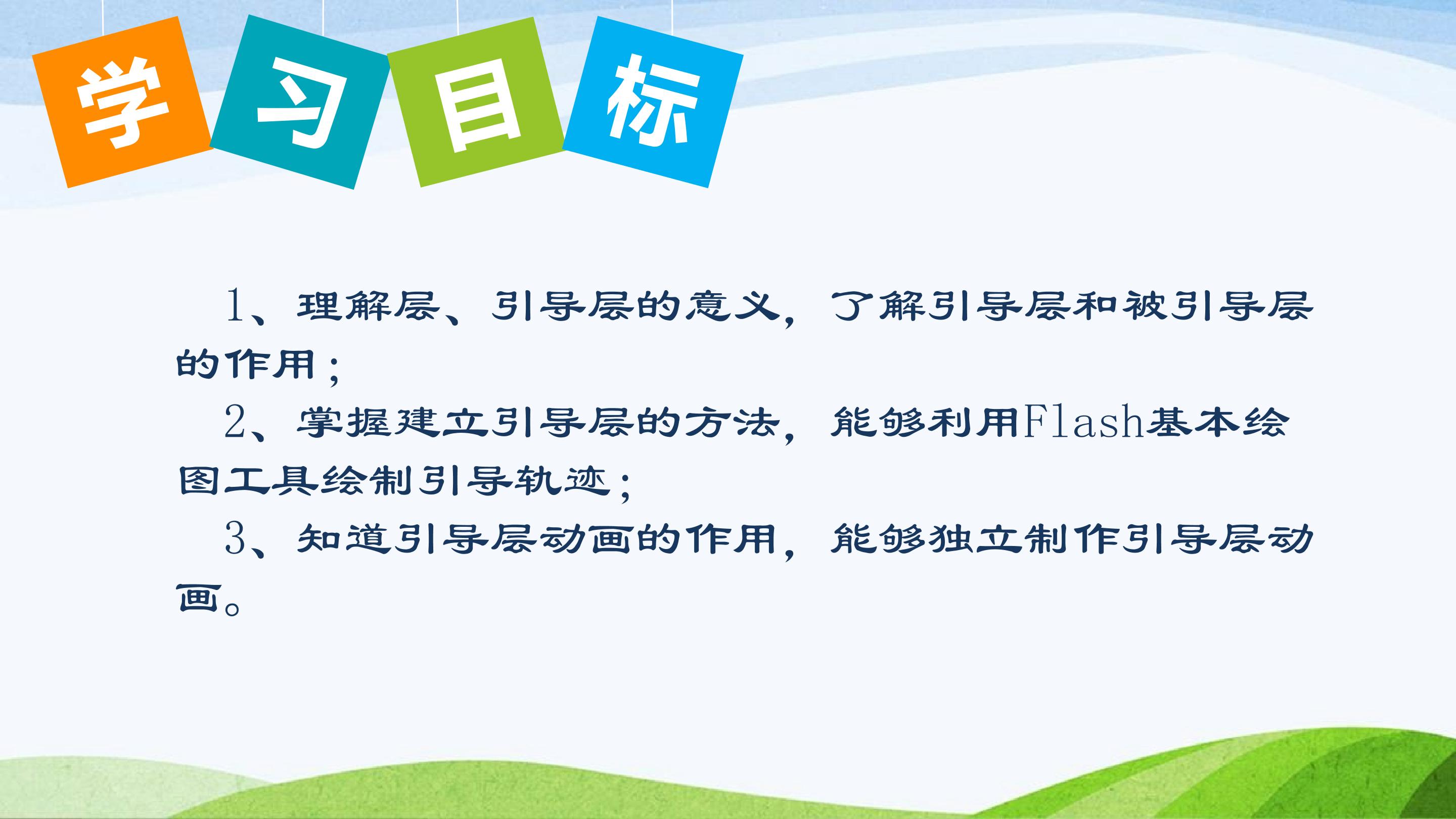 学习目标

1、理解层、引导层的意义，了解引导层和被引导层的作用；

2、掌握建立引导层的方法，能够利用Flash基本绘图工具绘制引导轨迹；

3、知道引导层动画的作用，能够独立制作引导层动画。